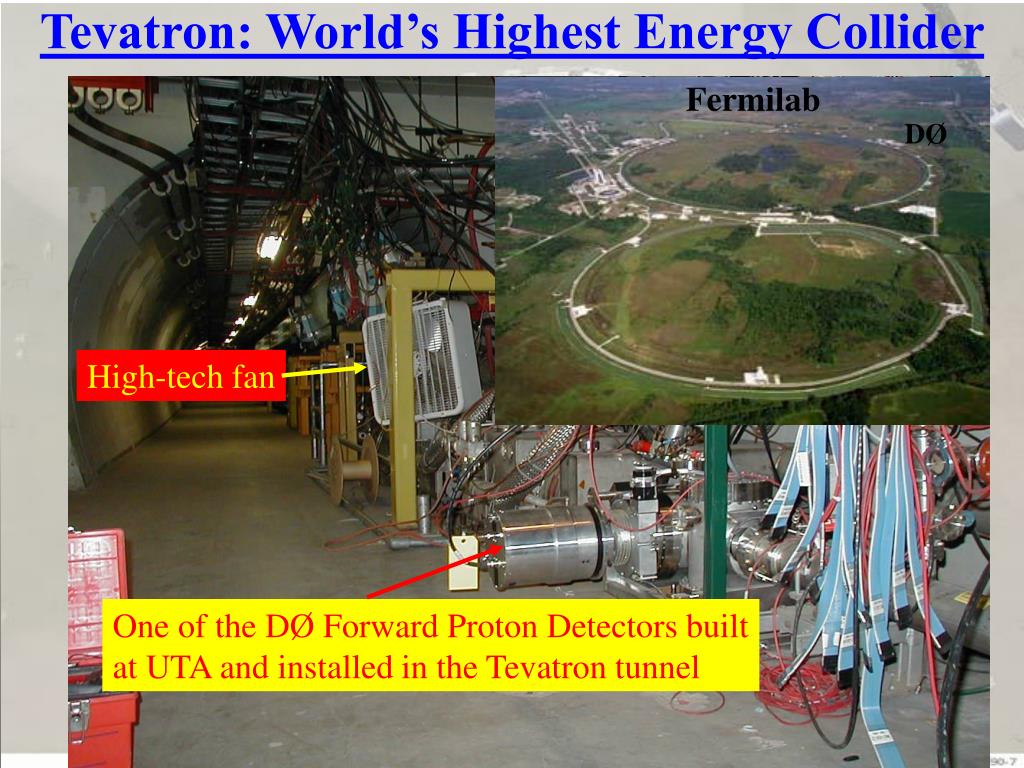 Tevatron: World's Highest Energy Collider

Fermilab

DØ

High-tech fan

One of the DØ Forward Proton Detectors built at UTA and installed in the Tevatron tunnel